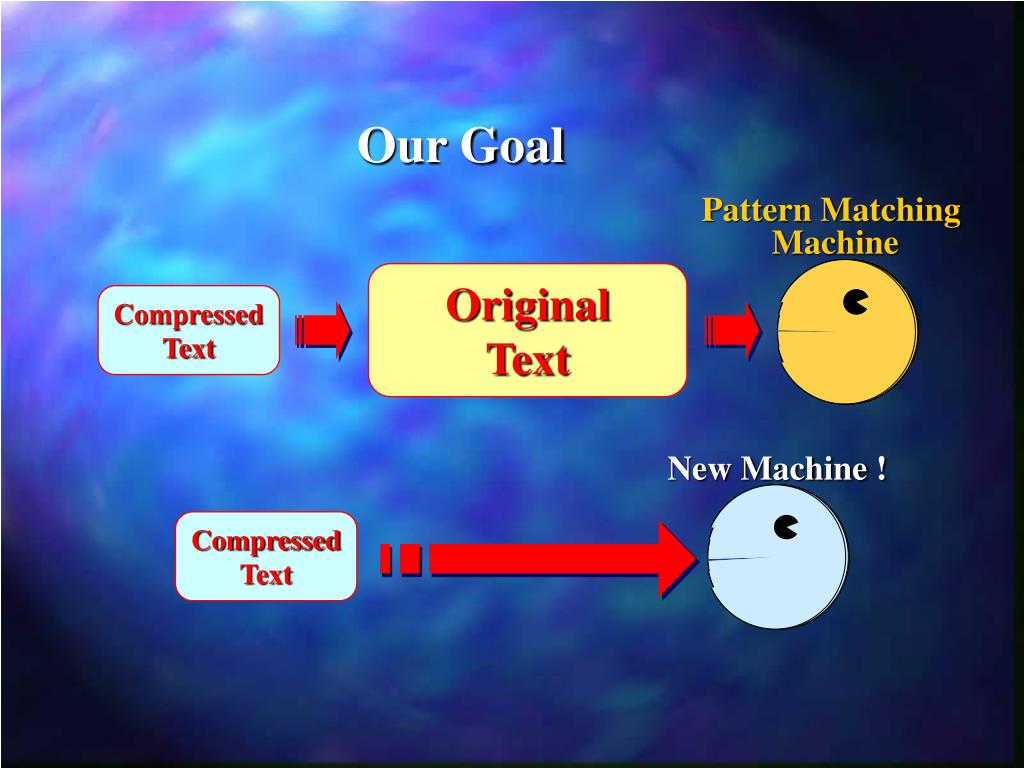 Our Goal

Pattern Matching Machine

Compressed Text

Original Text

New Machine !

Compressed Text